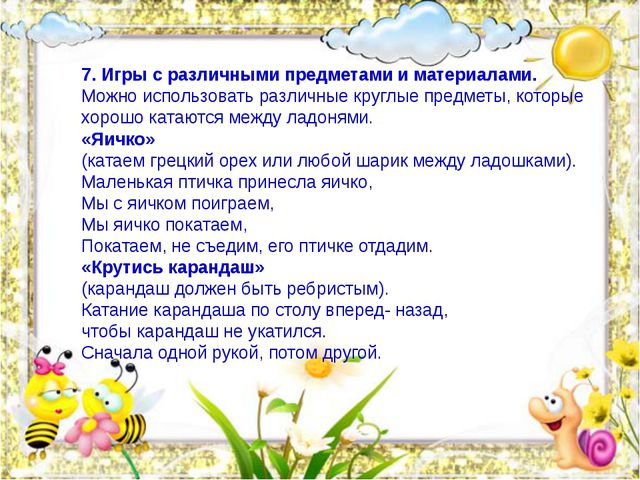 7. Игры с различными предметами и материалами.
Можно использовать различные круглые предметы, которые хорошо катаются между ладонями.
«Яичко»
(катаем грецкий орех или любой шарик между ладошками).
Маленькая птичка принесла яичко,
Мы с яичком поиграем,
Мы яичко покатаем,
Покатаем, не съедим, его птичке отдадим.
«Крутись карандаш»
(карандаш должен быть ребристым).
Катание карандаша по столу вперед- назад,
чтобы карандаш не укатился.
Сначала одной рукой, потом другой.